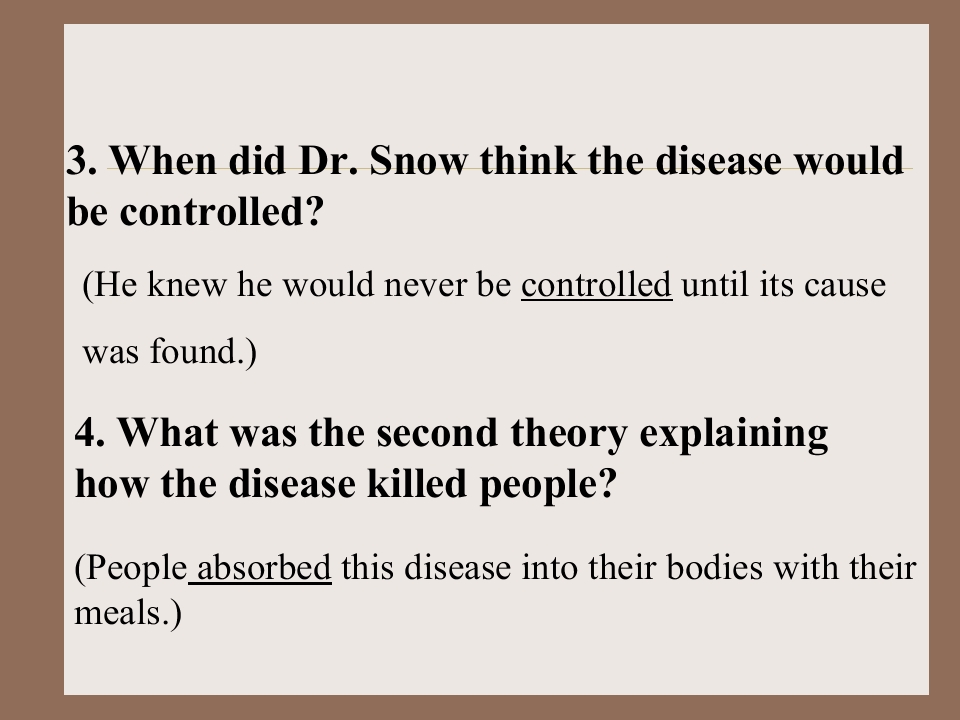 3. When did Dr. Snow think the disease would be controlled?

(He knew he would never be controlled until its cause was found.)

4. What was the second theory explaining how the disease killed people?

(People absorbed this disease into their bodies with their meals.)